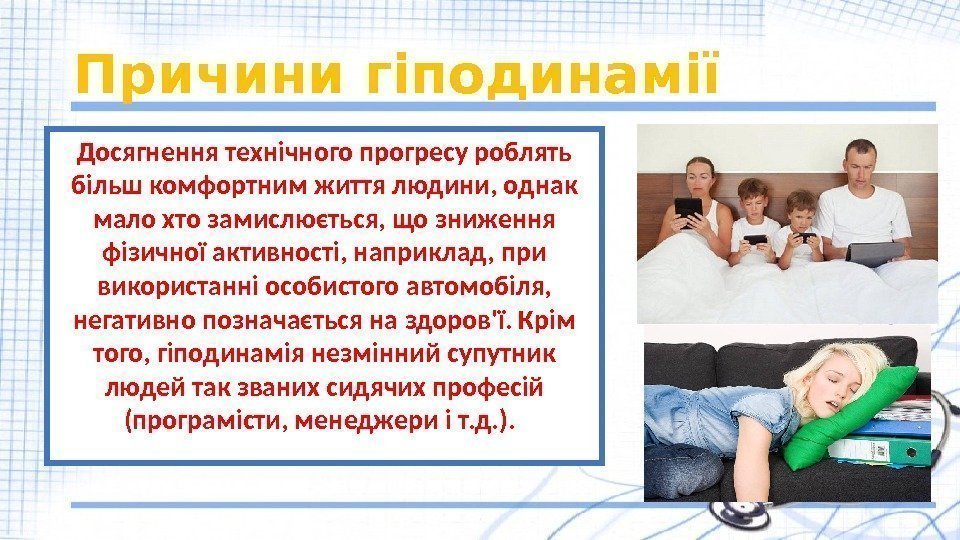 Причини гіподинамії

Досягнення технічного прогресу роблять більш комфортним життя людини, однак мало хто замислюється, що зниження фізичної активності, наприклад, при використанні особистого автомобіля, негативно позначається на здоров'ї. Крім того, гіподинамія незмінний супутник людей так званих сидячих професій (програмісти, менеджери і т.д.).